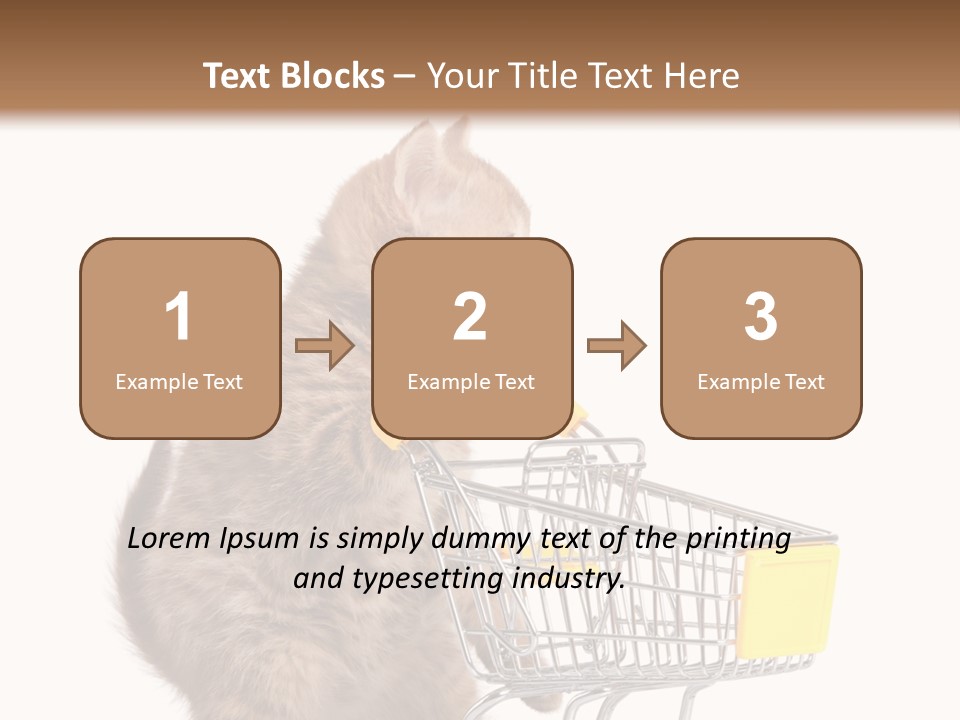 Text Blocks – Your Title Text Here

1
Example Text

2
Example Text

3
Example Text

Lorem Ipsum is simply dummy text of the printing and typesetting industry.